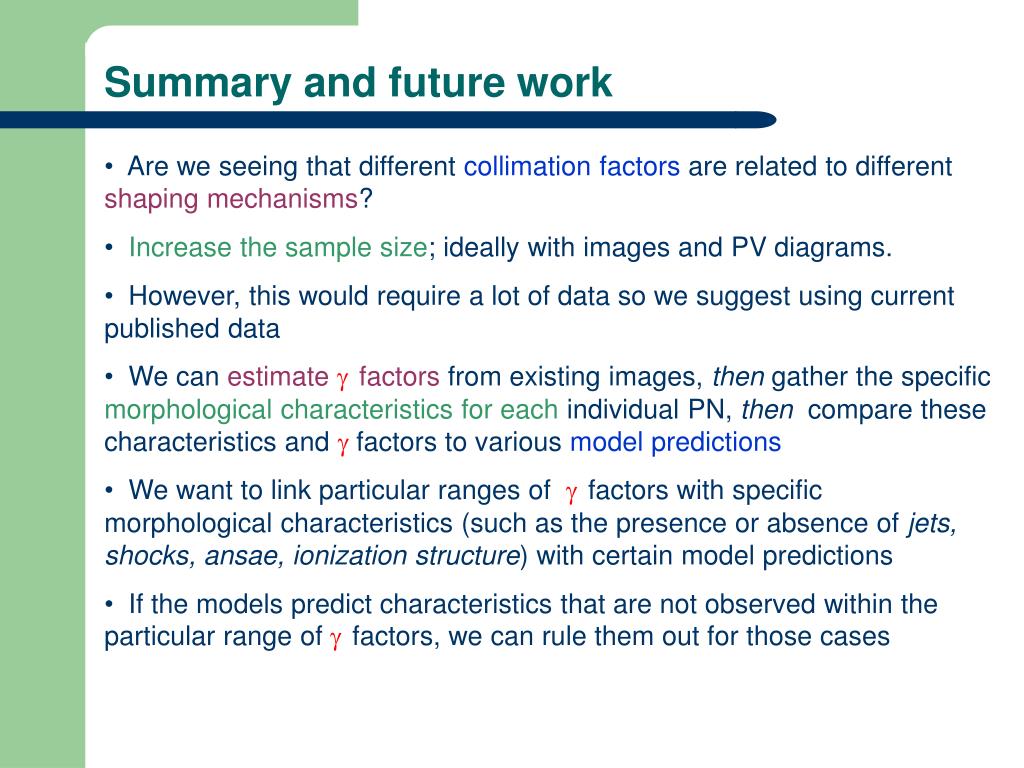 Summary and future work

• Are we seeing that different collimation factors are related to different shaping mechanisms?

• Increase the sample size; ideally with images and PV diagrams.

• However, this would require a lot of data so we suggest using current published data

• We can estimate $\gamma$ factors from existing images, then gather the specific morphological characteristics for each individual PN, then compare these characteristics and $\gamma$ factors to various model predictions

• We want to link particular ranges of $\gamma$ factors with specific morphological characteristics (such as the presence or absence of jets, shocks, ansae, ionization structure) with certain model predictions

• If the models predict characteristics that are not observed within the particular range of $\gamma$ factors, we can rule them out for those cases